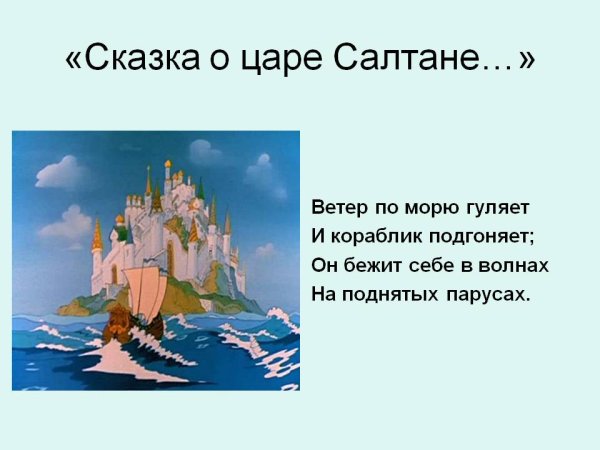 «Сказка о царе Салтане…»

Ветер по морю гуляет
И кораблик подгоняет;
Он бежит себе в волнах
На поднятых парусах.